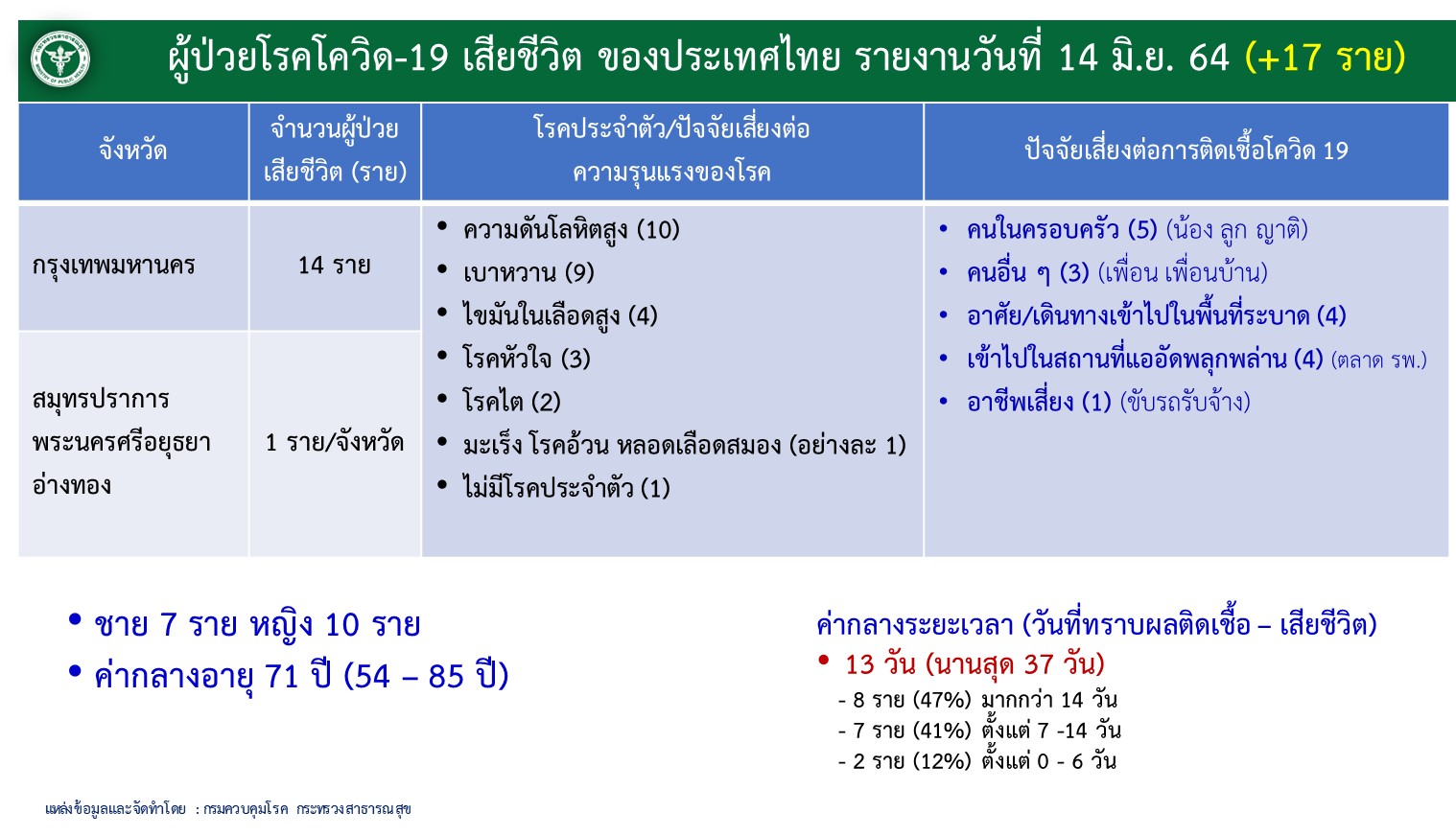 ผู้ป่วยโรคโควิด-19 เสียชีวิต ของประเทศไทย รายงานวันที่ 14 มิ.ย. 64 (+17 ราย)

| จังหวัด | จำนวนผู้ป่วยเสียชีวิต (ราย) | โรคประจำตัว/ปัจจัยเสี่ยงต่อความรุนแรงของโรค | ปัจจัยเสี่ยงต่อการติดเชื้อโควิด 19 |
|---|---|---|---|
| กรุงเทพมหานคร | 14 ราย | • ความดันโลหิตสูง (10) • เบาหวาน (9) • ไขมันในเลือดสูง (4) • โรคหัวใจ (3) • โรคไต (2) • มะเร็ง โรคอ้วน หลอดเลือดสมอง (อย่างละ 1) • ไม่มีโรคประจำตัว (1) | • คนในครอบครัว (5) (น้อง ลูก ญาติ) • คนอื่น ๆ (3) (เพื่อน เพื่อนบ้าน) • อาศัย/เดินทางเข้าไปในพื้นที่ระบาด (4) • เข้าไปในสถานที่แออัดพลุกพล่าน (4) (ตลาด รพ.) • อาชีพเสี่ยง (1) (ขับรถรับจ้าง) |
| สมุทรปราการ พระนครศรีอยุธยา อ่างทอง | 1 ราย/จังหวัด | | |

• ชาย 7 ราย หญิง 10 ราย
• ค่ากลางอายุ 71 ปี (54 – 85 ปี)

ค่ากลางระยะเวลา (วันที่ทราบผลติดเชื้อ – เสียชีวิต)
• 13 วัน (นานสุด 37 วัน)
- 8 ราย (47%) มากกว่า 14 วัน
- 7 ราย (41%) ตั้งแต่ 7 -14 วัน
- 2 ราย (12%) ตั้งแต่ 0 - 6 วัน

แหล่งข้อมูลและจัดทำโดย : กรมควบคุมโรค กระทรวงสาธารณสุข